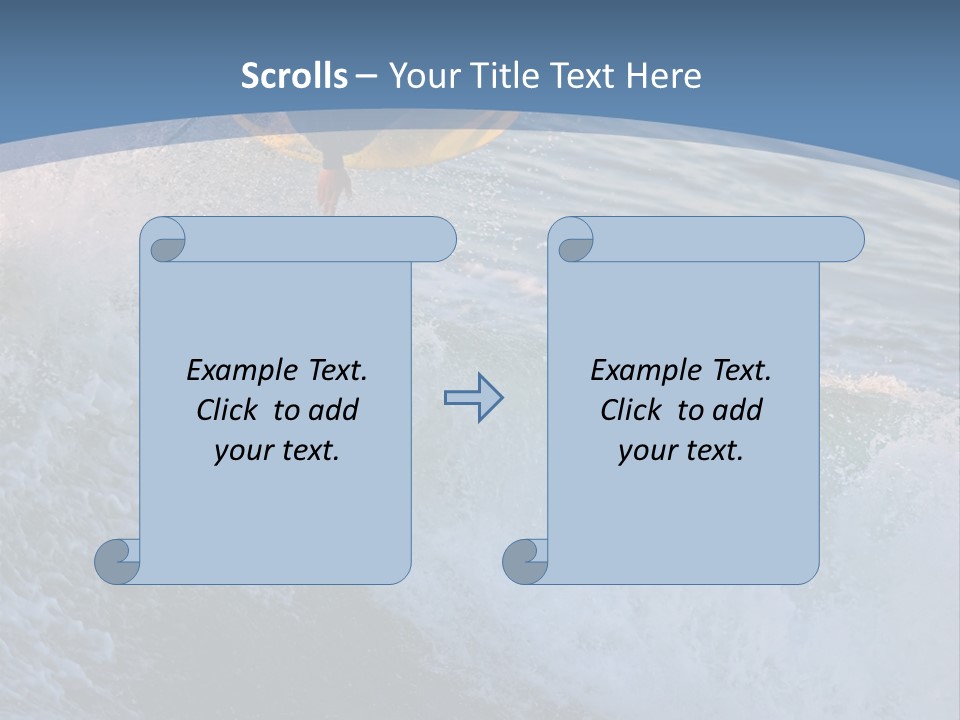 Scrolls – Your Title Text Here

Example Text. Click to add your text.

Example Text. Click to add your text.